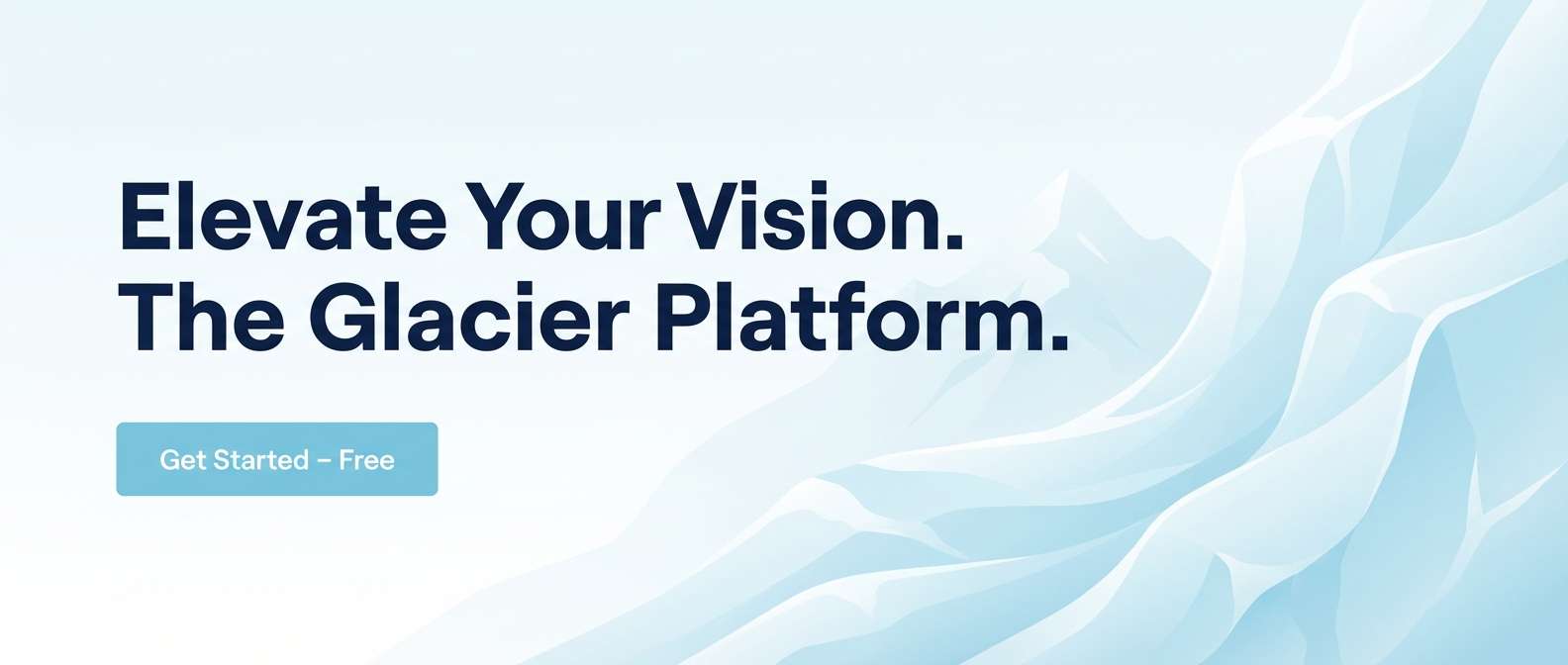 Elevate Your Vision.
The Glacier Platform.

Get Started – Free